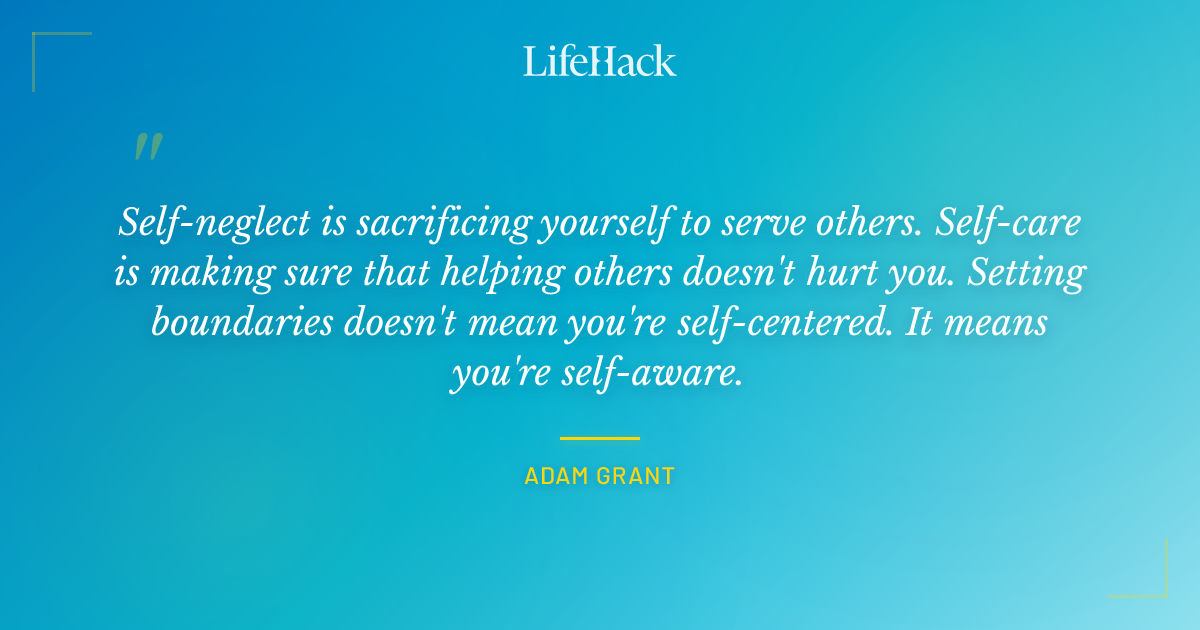 LifeHack

"

Self-neglect is sacrificing yourself to serve others. Self-care is making sure that helping others doesn't hurt you. Setting boundaries doesn't mean you're self-centered. It means you're self-aware.

ADAM GRANT